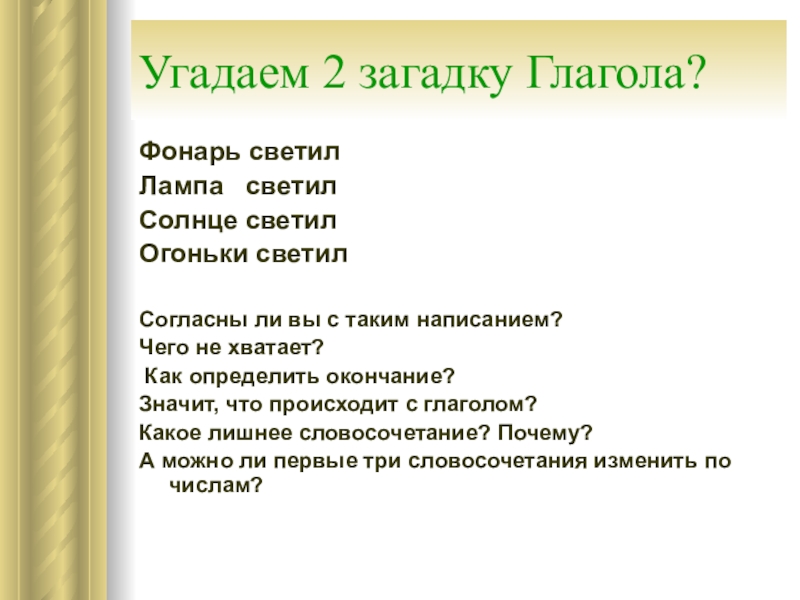 Угадаем 2 загадку Глагола?

Фонарь светил
Лампа светил
Солнце светил
Огоньки светил

Согласны ли вы с таким написанием?
Чего не хватает?
Как определить окончание?
Значит, что происходит с глаголом?
Какое лишнее словосочетание? Почему?
А можно ли первые три словосочетания изменить по числам?